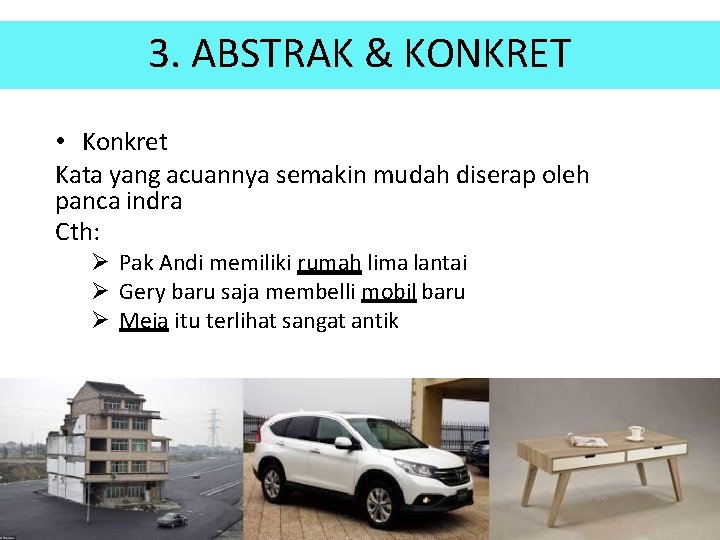 3. ABSTRAK & KONKRET

• Konkret

Kata yang acuannya semakin mudah diserap oleh panca indra

Cth:

➢ Pak Andi memiliki rumah lima lantai
➢ Gery baru saja membelli mobil baru
➢ Meja itu terlihat sangat antik